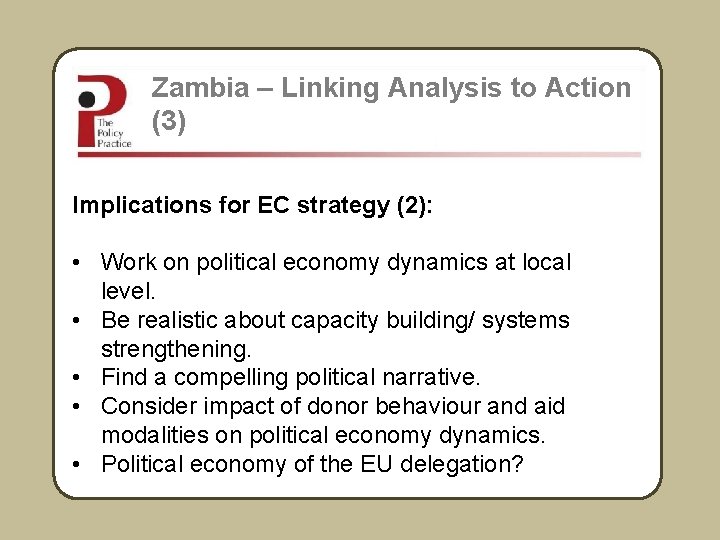 The Policy Practice

Zambia – Linking Analysis to Action (3)

Implications for EC strategy (2):

• Work on political economy dynamics at local level.
• Be realistic about capacity building/ systems strengthening.
• Find a compelling political narrative.
• Consider impact of donor behaviour and aid modalities on political economy dynamics.
• Political economy of the EU delegation?